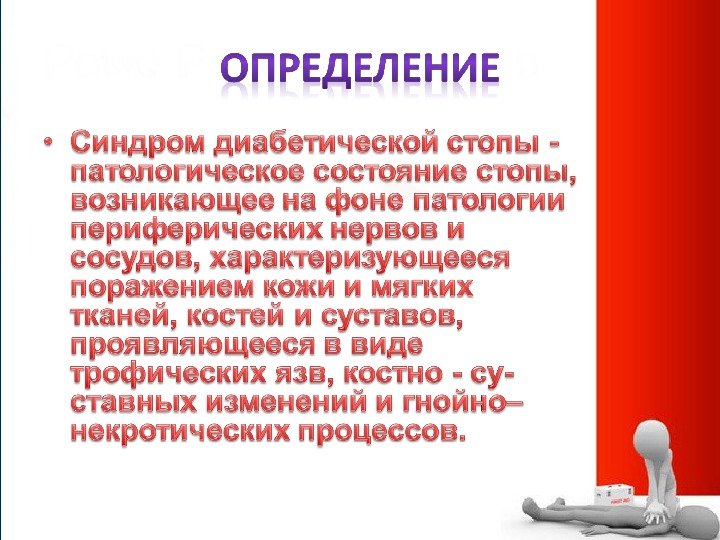 ОПРЕДЕЛЕНИЕ

• Синдром диабетической стопы - патологическое состояние стопы, возникающее на фоне патологии периферических нервов и сосудов, характеризующееся поражением кожи и мягких тканей, костей и суставов, проявляющееся в виде трофических язв, костно - суставных изменений и гнойно–некротических процессов.